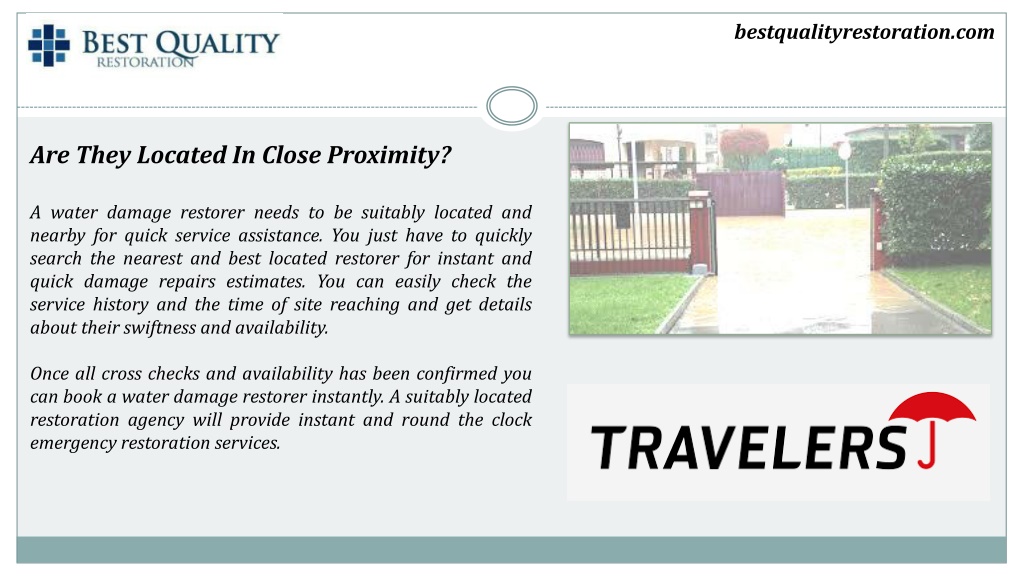 BEST QUALITY
RESTORATION

bestqualityrestoration.com

Are They Located In Close Proximity?

A water damage restorer needs to be suitably located and nearby for quick service assistance. You just have to quickly search the nearest and best located restorer for instant and quick damage repairs estimates. You can easily check the service history and the time of site reaching and get details about their swiftness and availability.

Once all cross checks and availability has been confirmed you can book a water damage restorer instantly. A suitably located restoration agency will provide instant and round the clock emergency restoration services.

TRAVELERS